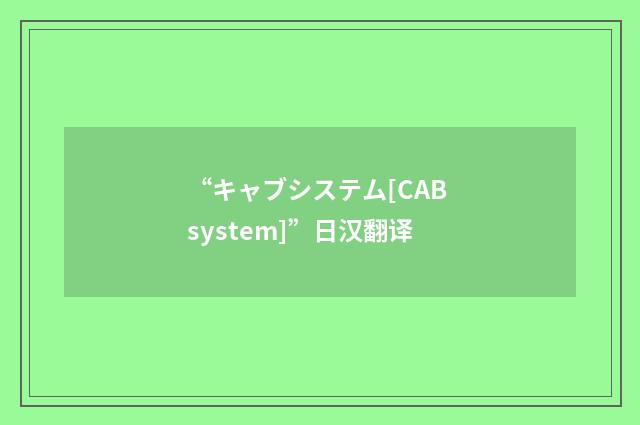 “キャブシステム[CAB system]”日汉翻译